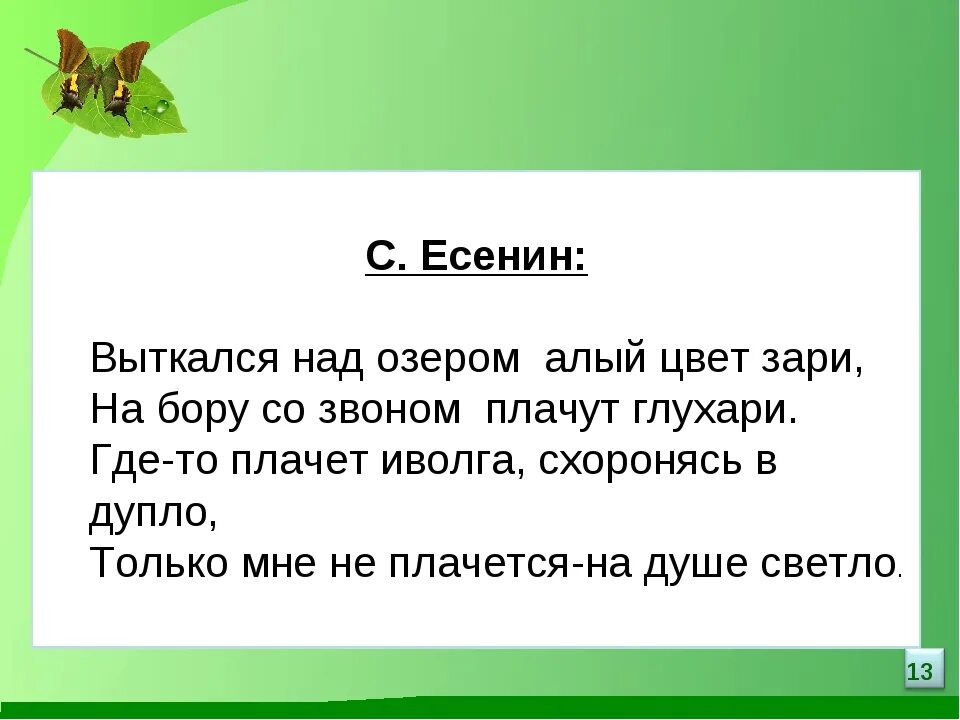 С. Есенин:

Выткался над озером алый цвет зари,
На бору со звоном плачут глухари.
Где-то плачет иволга, схоронясь в дупло,
Только мне не плачется-на душе светло.

13